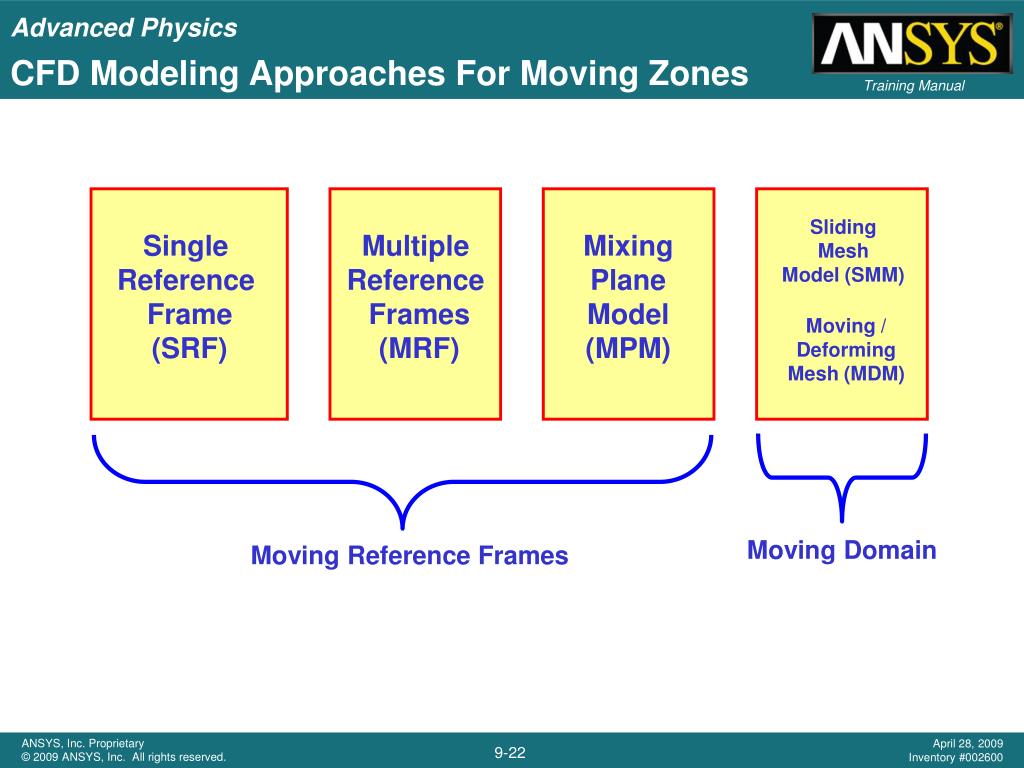 Advanced Physics

CFD Modeling Approaches For Moving Zones

ANSYS®

Training Manual

Single Reference Frame (SRF)

Multiple Reference Frames (MRF)

Mixing Plane Model (MPM)

Sliding Mesh Model (SMM)

Moving / Deforming Mesh (MDM)

Moving Reference Frames

Moving Domain

ANSYS, Inc. Proprietary
© 2009 ANSYS, Inc. All rights reserved.

9-22

April 28, 2009
Inventory #002600